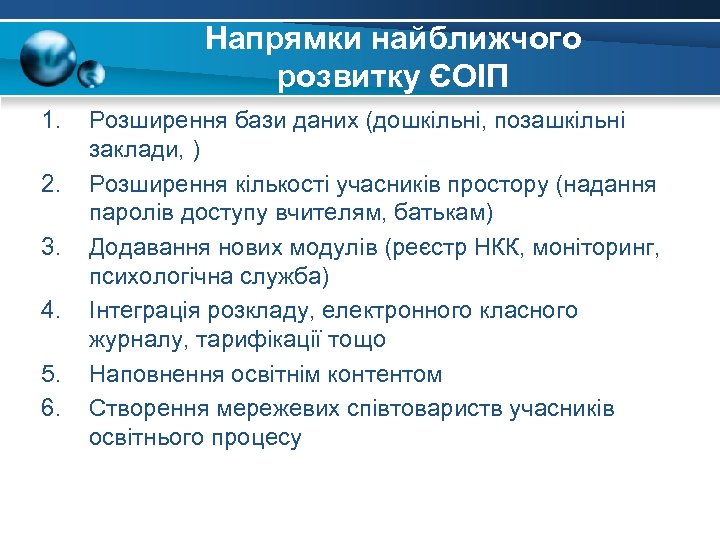 Напрямки найближчого розвитку ЄОІП

1. Розширення бази даних (дошкільні, позашкільні заклади, )
2. Розширення кількості учасників простору (надання паролів доступу вчителям, батькам)
3. Додавання нових модулів (реєстр НКК, моніторинг, психологічна служба)
4. Інтеграція розкладу, електронного класного журналу, тарифікації тощо
5. Наповнення освітнім контентом
6. Створення мережевих співтовариств учасників освітнього процесу